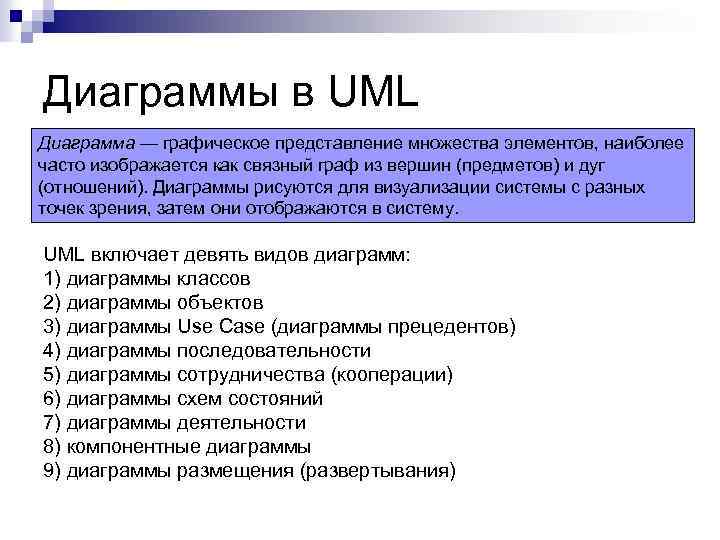 Диаграммы в UML

Диаграмма — графическое представление множества элементов, наиболее часто изображается как связный граф из вершин (предметов) и дуг (отношений). Диаграммы рисуются для визуализации системы с разных точек зрения, затем они отображаются в систему.

UML включает девять видов диаграмм:
1) диаграммы классов
2) диаграммы объектов
3) диаграммы Use Case (диаграммы прецедентов)
4) диаграммы последовательности
5) диаграммы сотрудничества (кооперации)
6) диаграммы схем состояний
7) диаграммы деятельности
8) компонентные диаграммы
9) диаграммы размещения (развертывания)